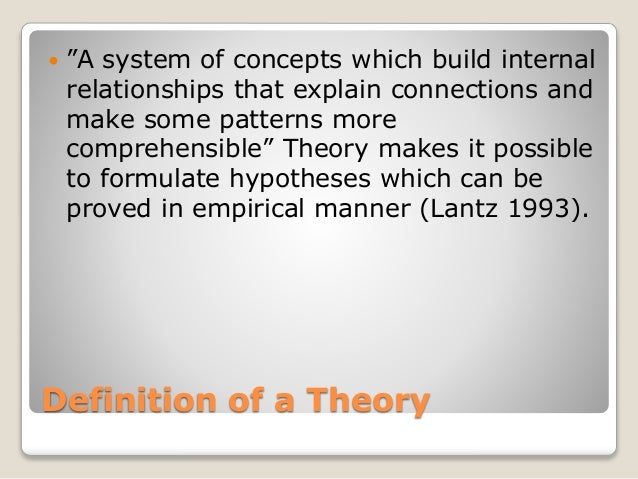 ”A system of concepts which build internal relationships that explain connections and make some patterns more comprehensible” Theory makes it possible to formulate hypotheses which can be proved in empirical manner (Lantz 1993).

Definition of a Theory